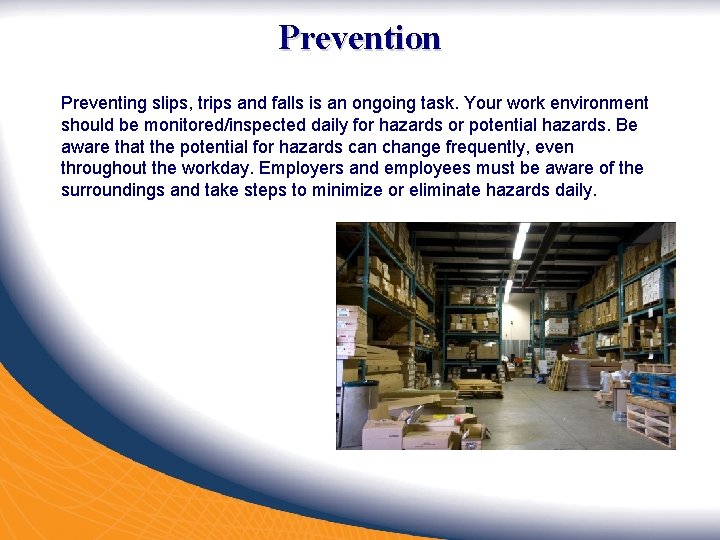 Prevention

Preventing slips, trips and falls is an ongoing task. Your work environment should be monitored/inspected daily for hazards or potential hazards. Be aware that the potential for hazards can change frequently, even throughout the workday. Employers and employees must be aware of the surroundings and take steps to minimize or eliminate hazards daily.